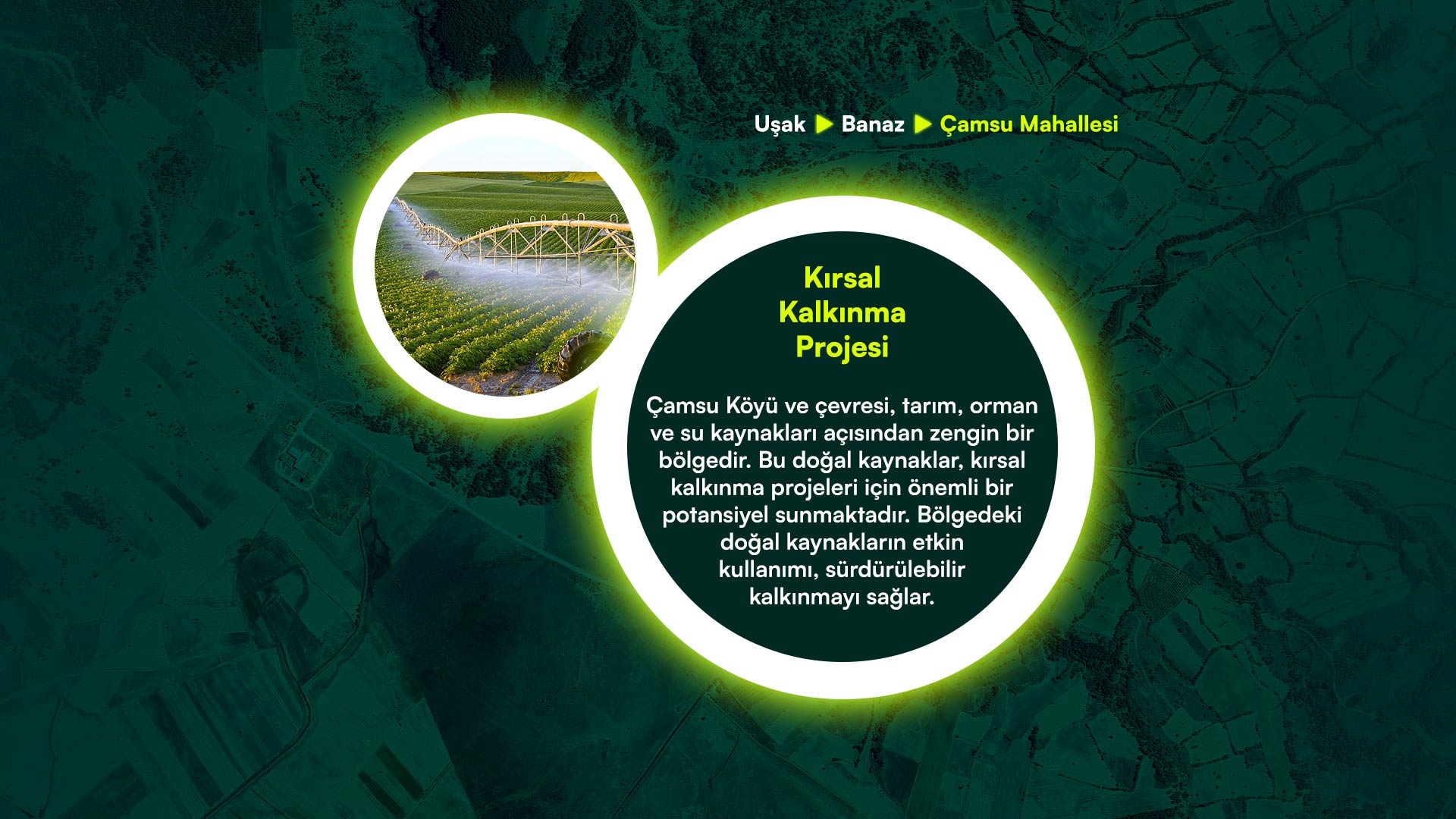 Uşak ▶ Banaz ▶ Çamsu Mahallesi

Kırsal Kalkınma Projesi

Çamsu Köyü ve çevresi, tarım, orman ve su kaynakları açısından zengin bir bölgedir. Bu doğal kaynaklar, kırsal kalkınma projeleri için önemli bir potansiyel sunmaktadır. Bölgedeki doğal kaynakların etkin kullanımı, sürdürülebilir kalkınmayı sağlar.